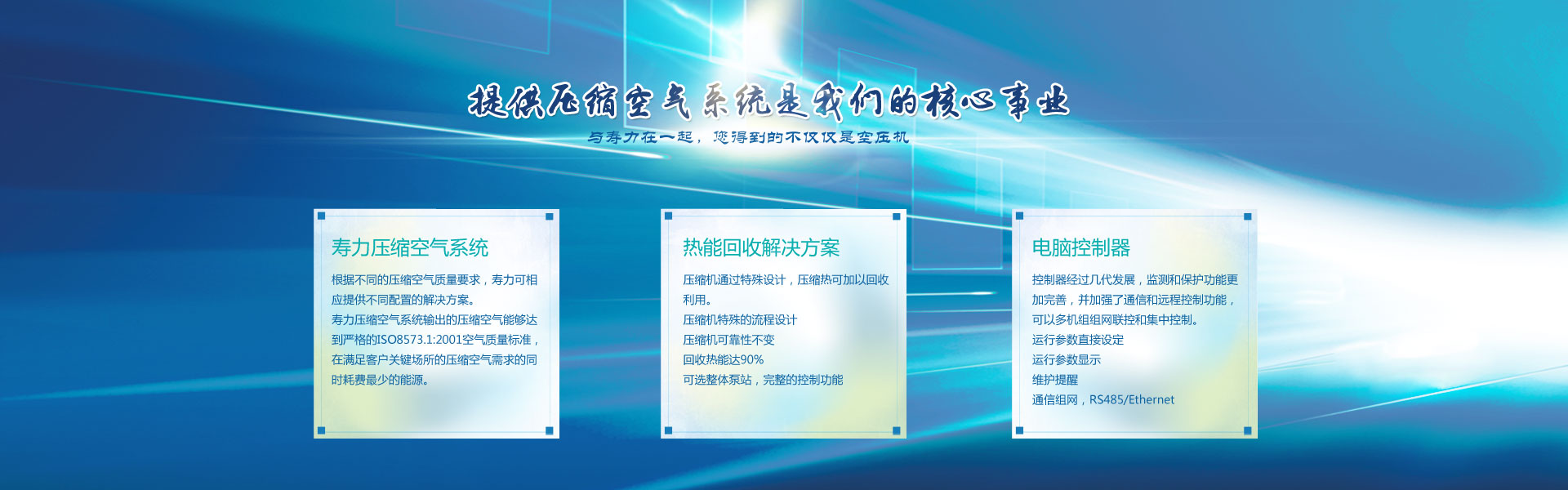 提供压缩空气系统是我们的核心事业

与寿力在一起，您得到的不仅仅是空压机

寿力压缩空气系统

根据不同的压缩空气质量要求，寿力可相应提供不同配置的解决方案。
寿力压缩空气系统输出的压缩空气能够达到严格的ISO8573.1:2001空气质量标准，在满足客户关键场所的压缩空气需求的同时耗费最少的能源。

热能回收解决方案

压缩机通过特殊设计，压缩热可加以回收利用。
压缩机特殊的流程设计
压缩机可靠性不变
回收热能达90%
可选整体泵站，完整的控制功能

电脑控制器

控制器经过几代发展，监测和保护功能更加完善，并加强了通信和远程控制功能，可以多机组组网联控和集中控制。
运行参数直接设定
运行参数显示
维护提醒
通信组网，RS485/Ethernet